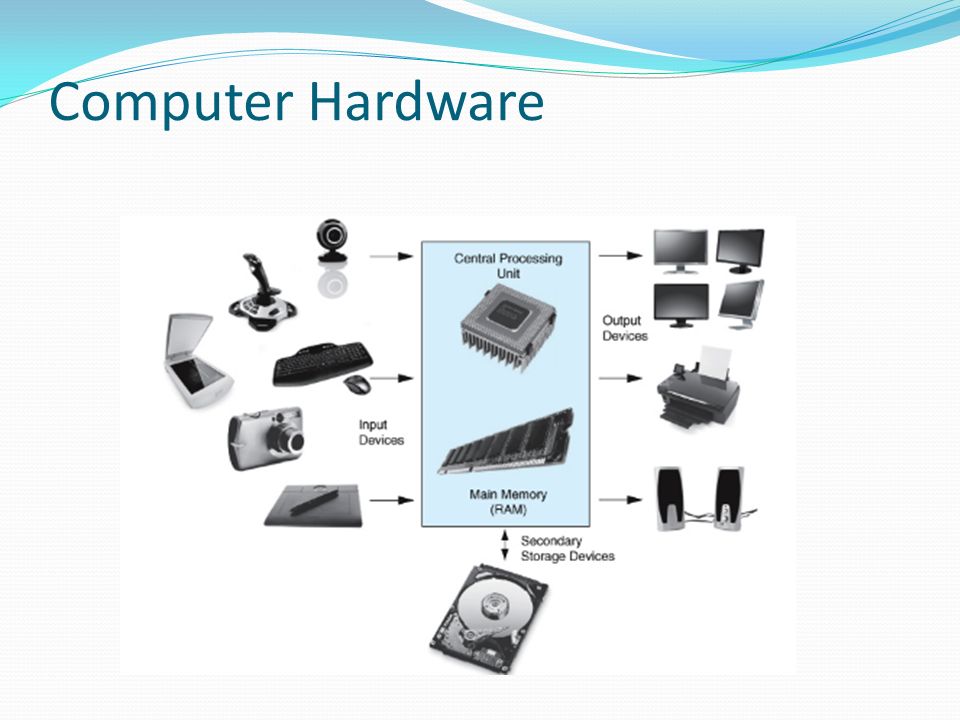 Computer Hardware

Central Processing Unit

Output Devices

Input Devices

Main Memory (RAM)

Secondary Storage Devices